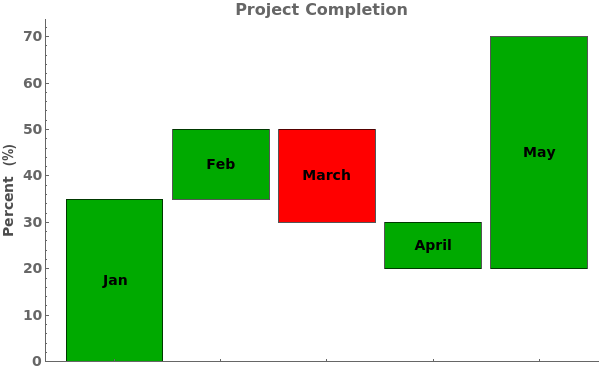 Project Completion

Percent (%)

70
60
50
40
30
20
10
0

Jan
Feb
March
April
May